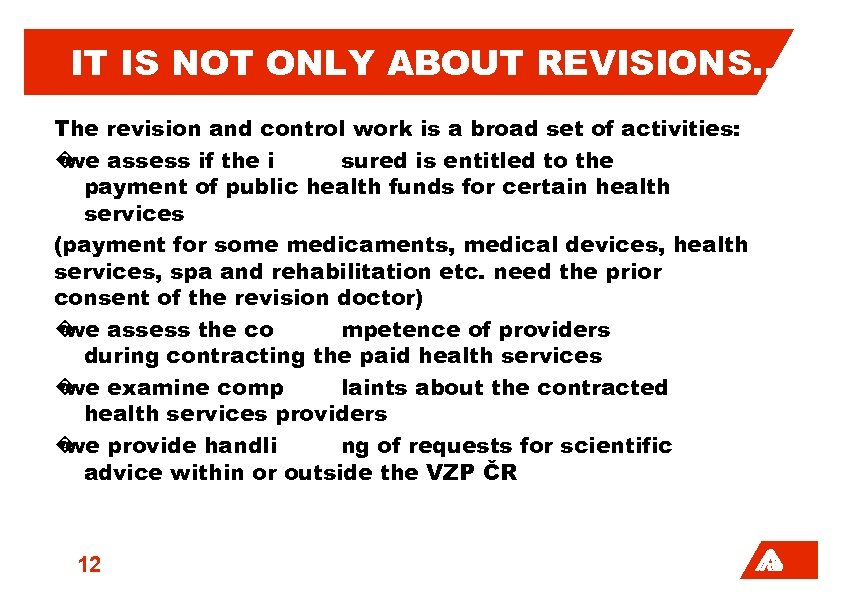 IT IS NOT ONLY ABOUT REVISIONS..

The revision and control work is a broad set of activities:

�we assess if the i sured is entitled to the payment of public health funds for certain health services

(payment for some medicaments, medical devices, health services, spa and rehabilitation etc. need the prior consent of the revision doctor)

�we assess the co mpetence of providers during contracting the paid health services

�we examine comp laints about the contracted health services providers

�we provide handli ng of requests for scientific advice within or outside the VZP ČR

12